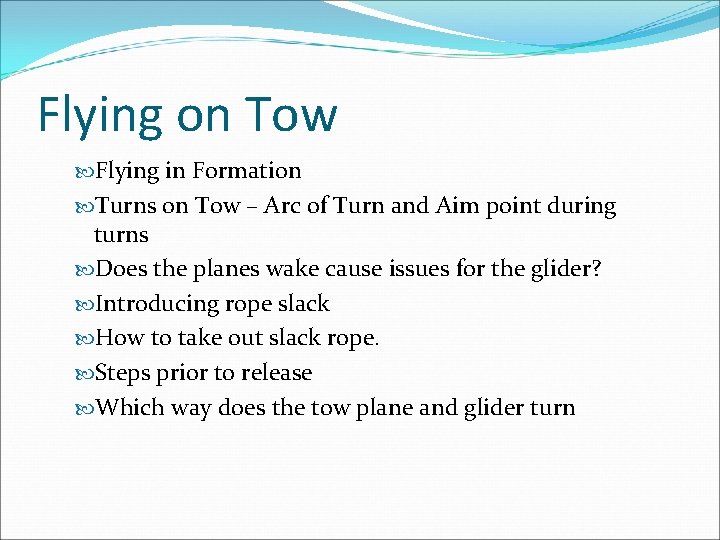 Flying on Tow

Flying in Formation

Turns on Tow – Arc of Turn and Aim point during turns

Does the planes wake cause issues for the glider?

Introducing rope slack

How to take out slack rope.

Steps prior to release

Which way does the tow plane and glider turn